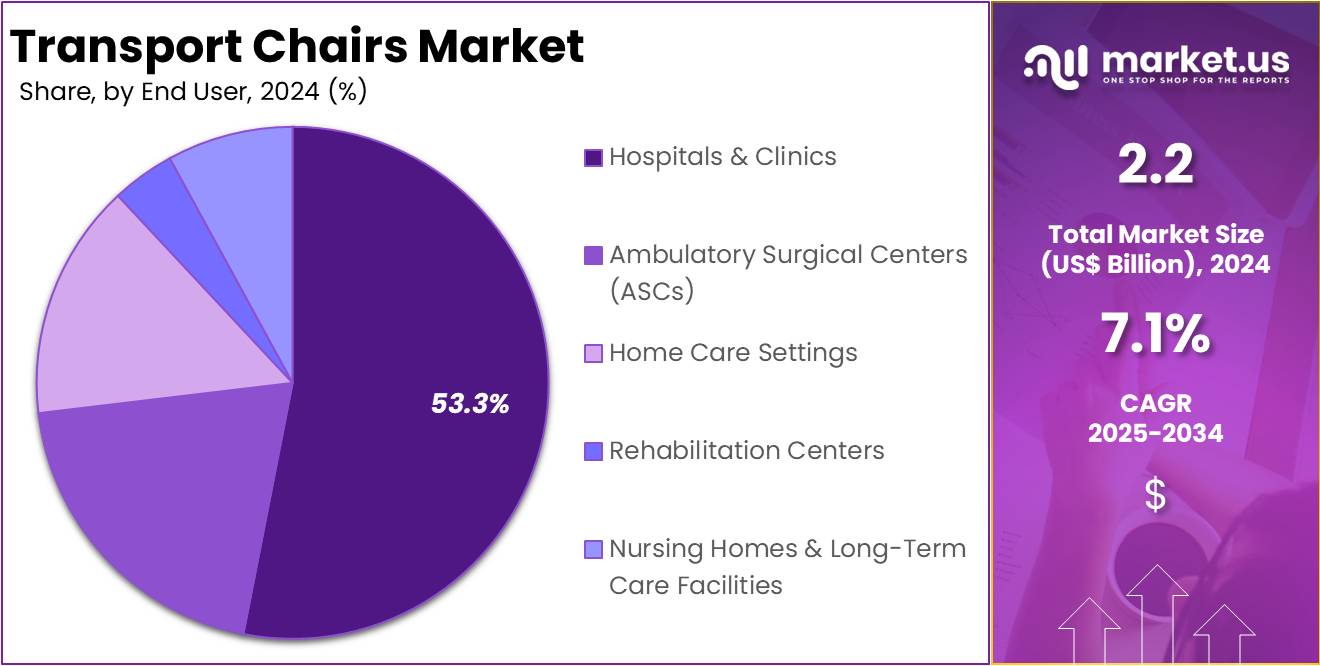 Transport Chairs Market
Share, by End User, 2024 (%)

53.3%

Hospitals & Clinics

Ambulatory Surgical Centers (ASCs)

Home Care Settings

Rehabilitation Centers

Nursing Homes & Long-Term Care Facilities

market.us
ONE STOP SHOP FOR THE REPORTS

2.2
Total Market Size (US$ Billion), 2024

7.1%
CAGR 2025-2034

$